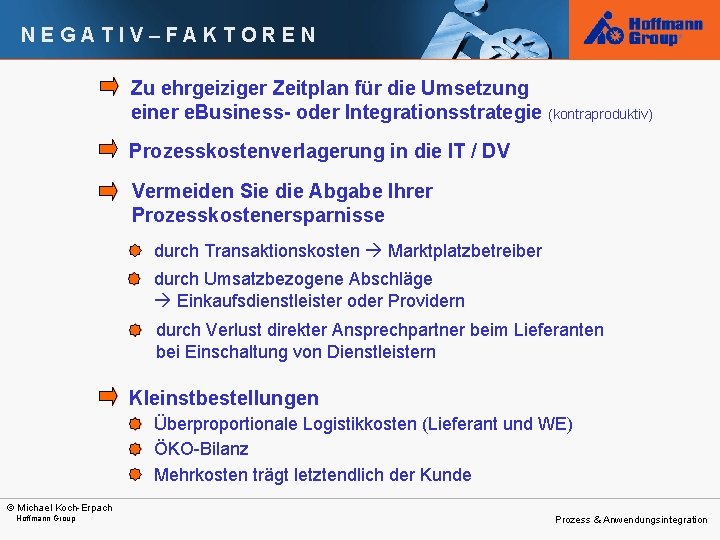 NEGATIV–FAKTOREN

Hoffmann Group

Zu ehrgeiziger Zeitplan für die Umsetzung einer eBusiness- oder Integrationsstrategie (kontraproduktiv)

Prozesskostenverlagerung in die IT / DV

Vermeiden Sie die Abgabe Ihrer Prozesskostenersparnisse

durch Transaktionskosten → Marktplatzbetreiber

durch Umsatzbezogene Abschläge → Einkaufsdienstleister oder Providern

durch Verlust direkter Ansprechpartner beim Lieferanten bei Einschaltung von Dienstleistern

Kleinstbestellungen

Überproportionale Logistikkosten (Lieferant und WE)

ÖKO-Bilanz

Mehrkosten trägt letztendlich der Kunde

© Michael Koch-Erpach
Hoffmann Group

Prozess & Anwendungsintegration